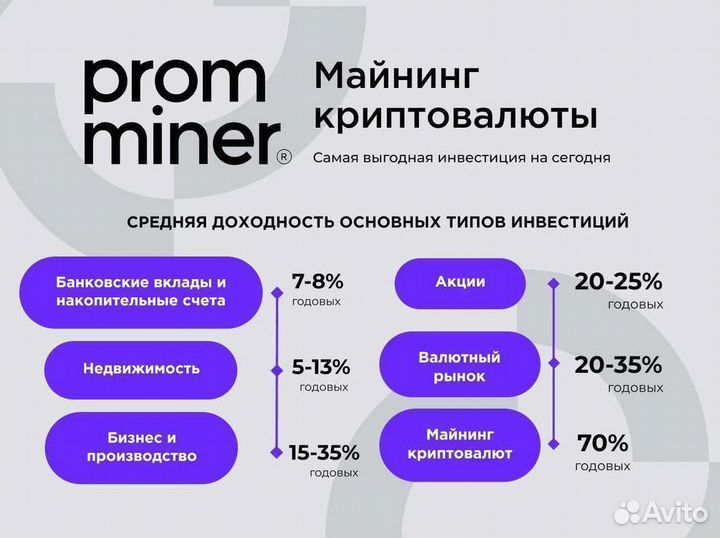 prom miner®

Майнинг криптовалюты

Самая выгодная инвестиция на сегодня

СРЕДНЯЯ ДОХОДНОСТЬ ОСНОВНЫХ ТИПОВ ИНВЕСТИЦИЙ

Банковские вклады и накопительные счета
7-8%
годовых

Недвижимость
5-13%
годовых

Бизнес и производство
15-35%
годовых

Акции
20-25%
годовых

Валютный рынок
20-35%
годовых

Майнинг криптовалют
70%
годовых

Avito